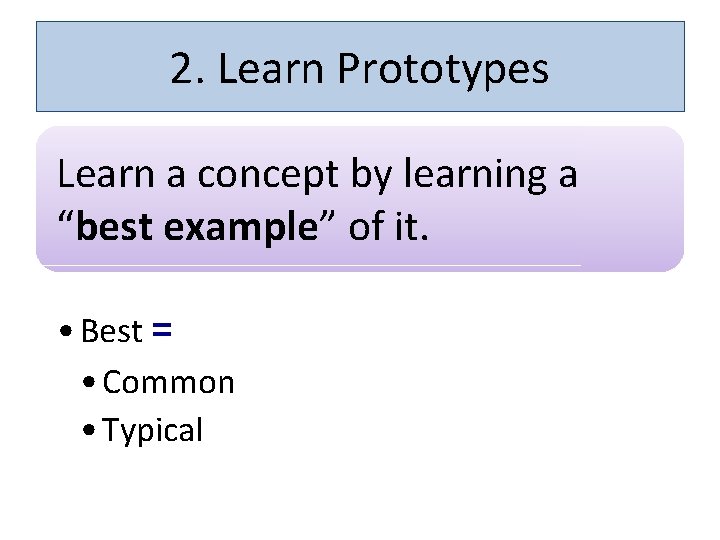 2. Learn Prototypes

Learn a concept by learning a “best example” of it.

• Best =
  • Common
  • Typical